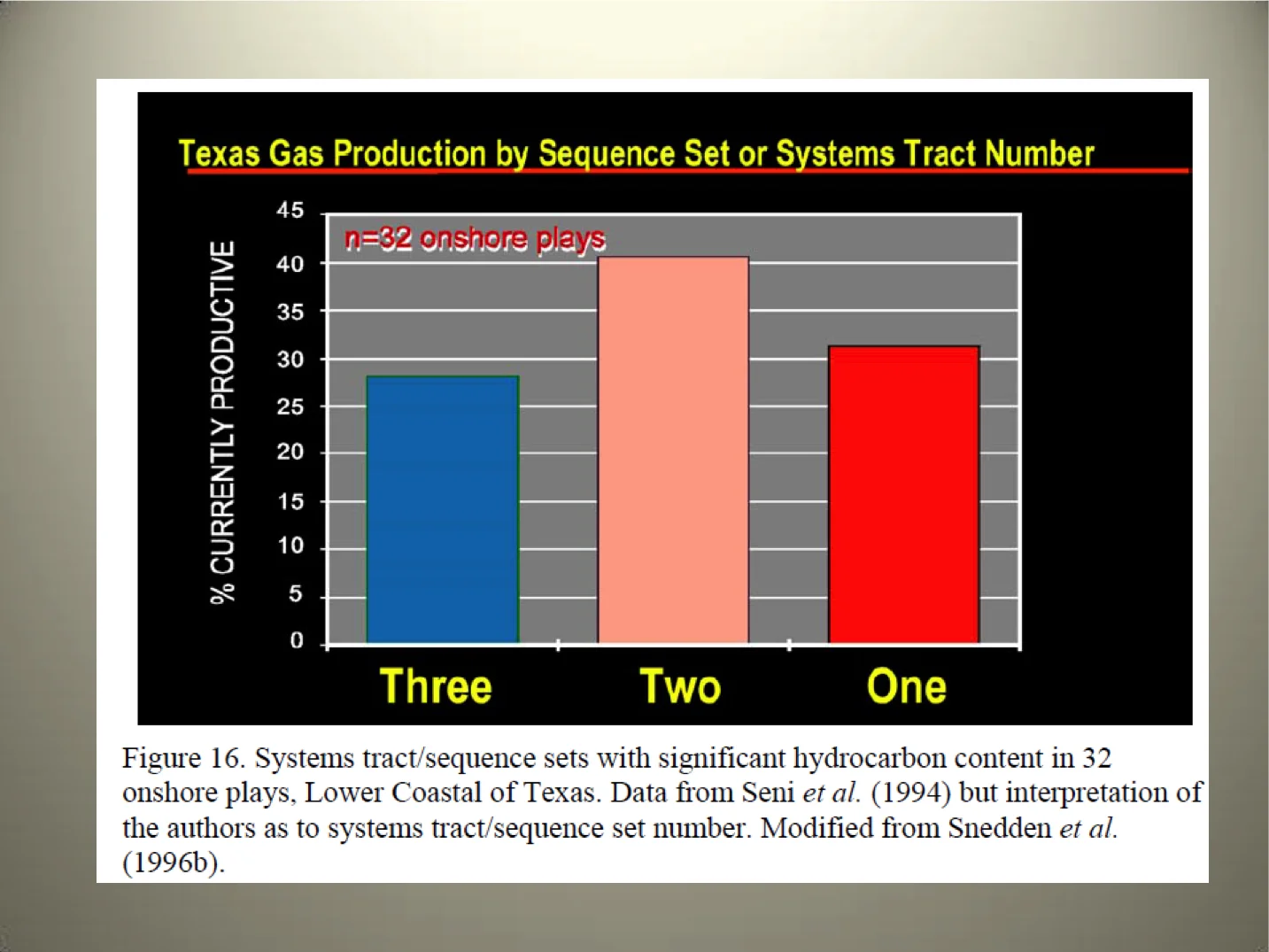 Texas Gas Production by Sequence Set or Systems Tract Number

% CURRENTLY PRODUCTIVE

45
40
35
30
25
20
15
10
5
0

n=32 onshore plays

Three
Two
One

Figure 16. Systems tract/sequence sets with significant hydrocarbon content in 32 onshore plays, Lower Coastal of Texas. Data from Seni et al. (1994) but interpretation of the authors as to systems tract/sequence set number. Modified from Snedden et al. (1996b).